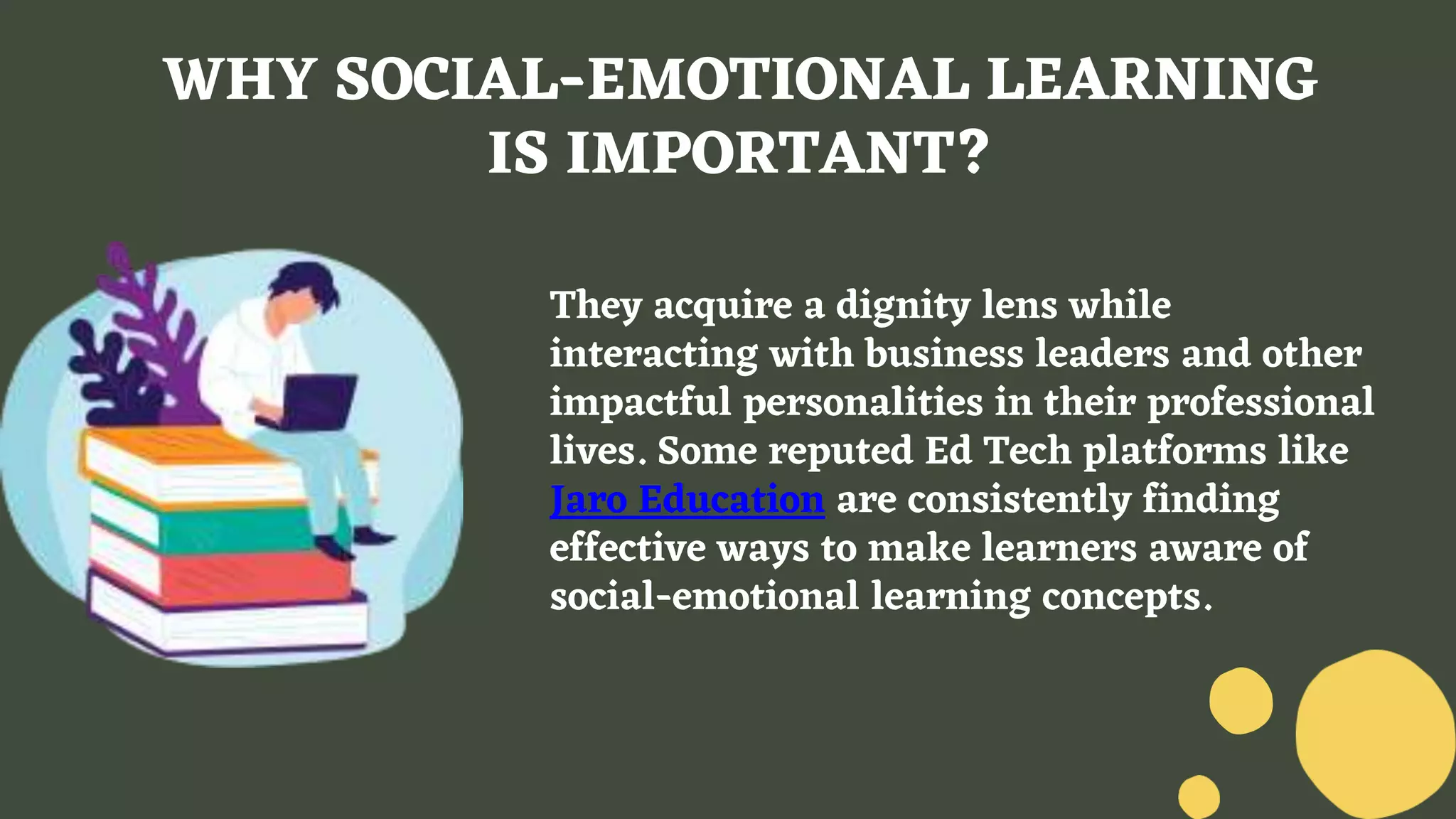 WHY SOCIAL-EMOTIONAL LEARNING IS IMPORTANT?

They acquire a dignity lens while interacting with business leaders and other impactful personalities in their professional lives. Some reputed Ed Tech platforms like Jaro Education are consistently finding effective ways to make learners aware of social-emotional learning concepts.